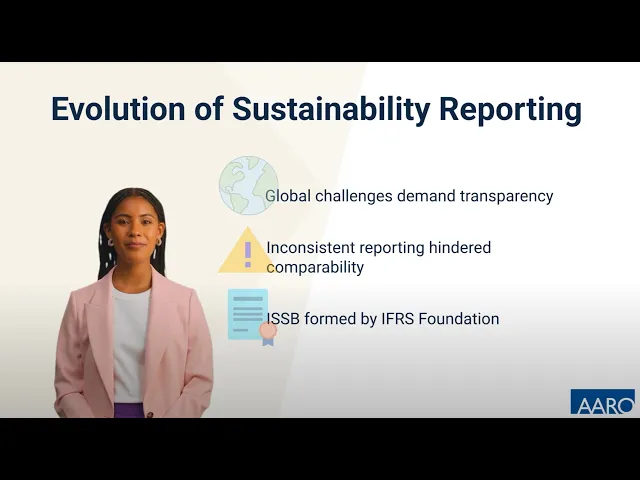 Evolution of Sustainability Reporting

Global challenges demand transparency

Inconsistent reporting hindered comparability

ISSB formed by IFRS Foundation

AARO